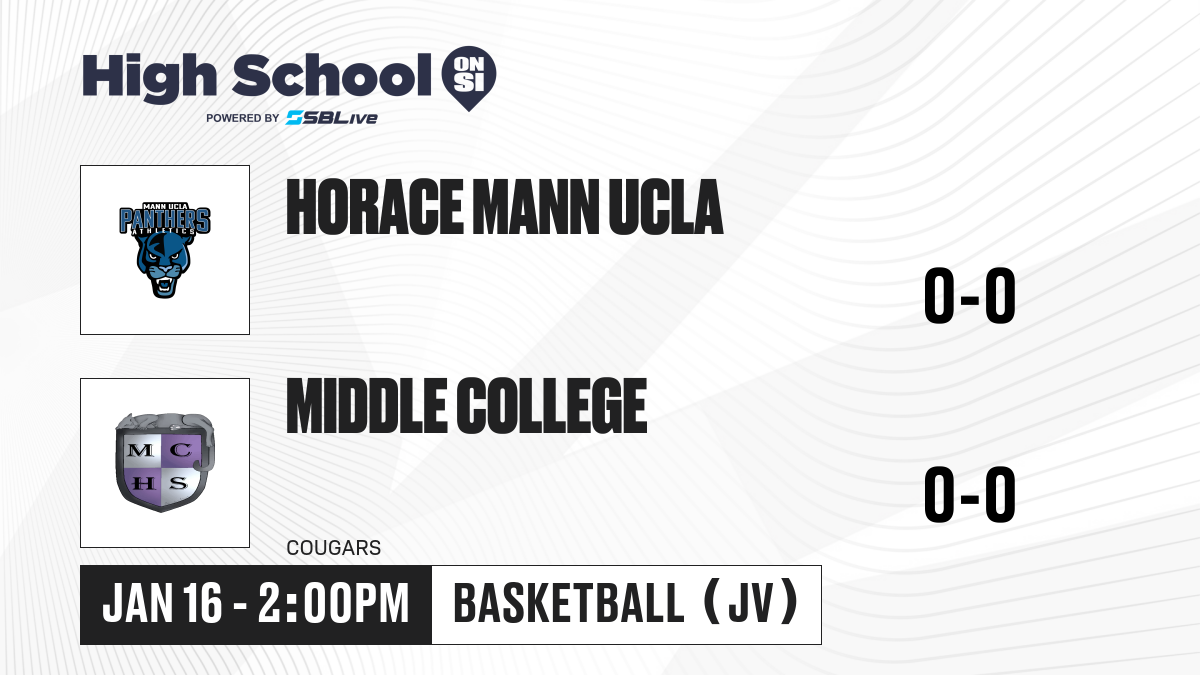 High School ON SI
POWERED BY SBLive

MANN UCLA PANTHERS ATHLETICS

HORACE MANN UCLA

0-0

M C H S

MIDDLE COLLEGE

0-0

COUGARS

JAN 16 - 2:00PM

BASKETBALL (JV)